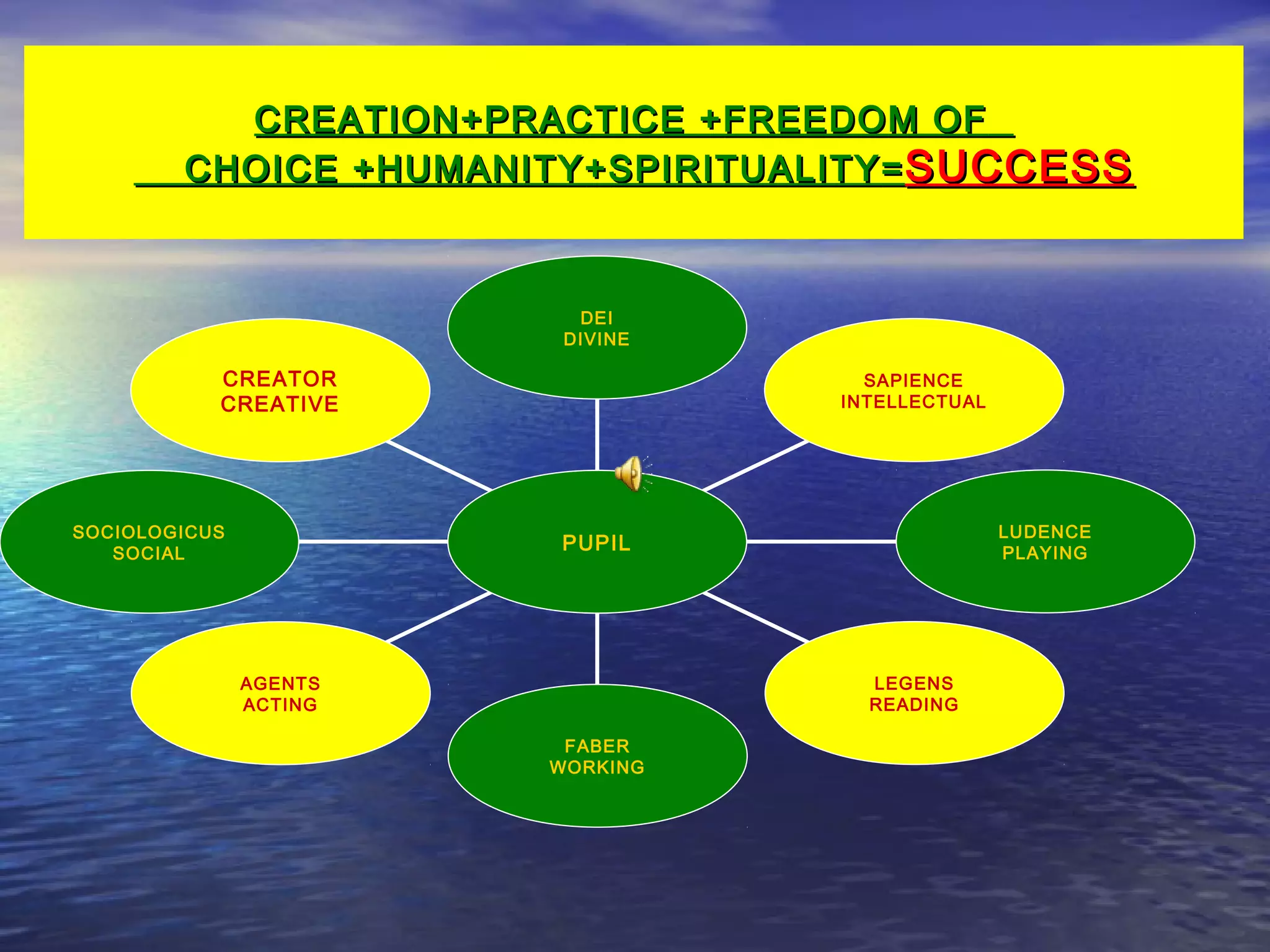 CREATION+PRACTICE +FREEDOM OF CHOICE +HUMANITY+SPIRITUALITY=SUCCESS

DEI
DIVINE

CREATOR
CREATIVE

SAPIENCE
INTELLECTUAL

SOCIOLOGICUS
SOCIAL

PUPIL

LUDENCE
PLAYING

AGENTS
ACTING

LEGENS
READING

FABER
WORKING